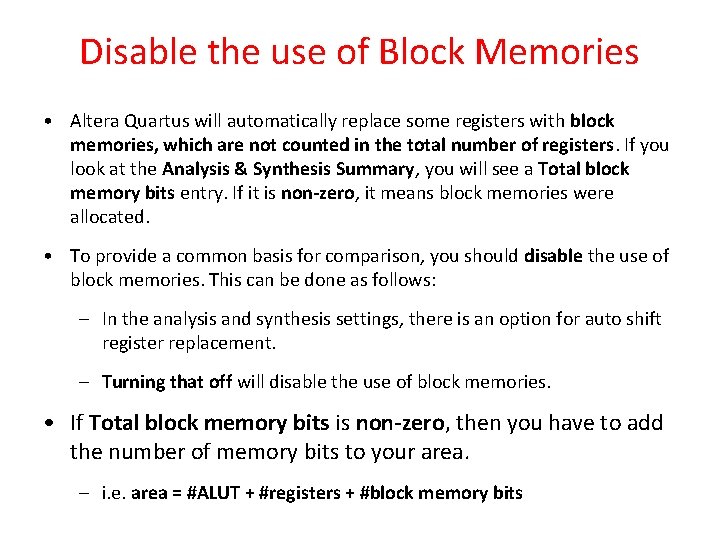 Disable the use of Block Memories

• Altera Quartus will automatically replace some registers with block memories, which are not counted in the total number of registers. If you look at the Analysis & Synthesis Summary, you will see a Total block memory bits entry. If it is non-zero, it means block memories were allocated.

• To provide a common basis for comparison, you should disable the use of block memories. This can be done as follows:

– In the analysis and synthesis settings, there is an option for auto shift register replacement.

– Turning that off will disable the use of block memories.

• If Total block memory bits is non-zero, then you have to add the number of memory bits to your area.

– i.e. area = #ALUT + #registers + #block memory bits